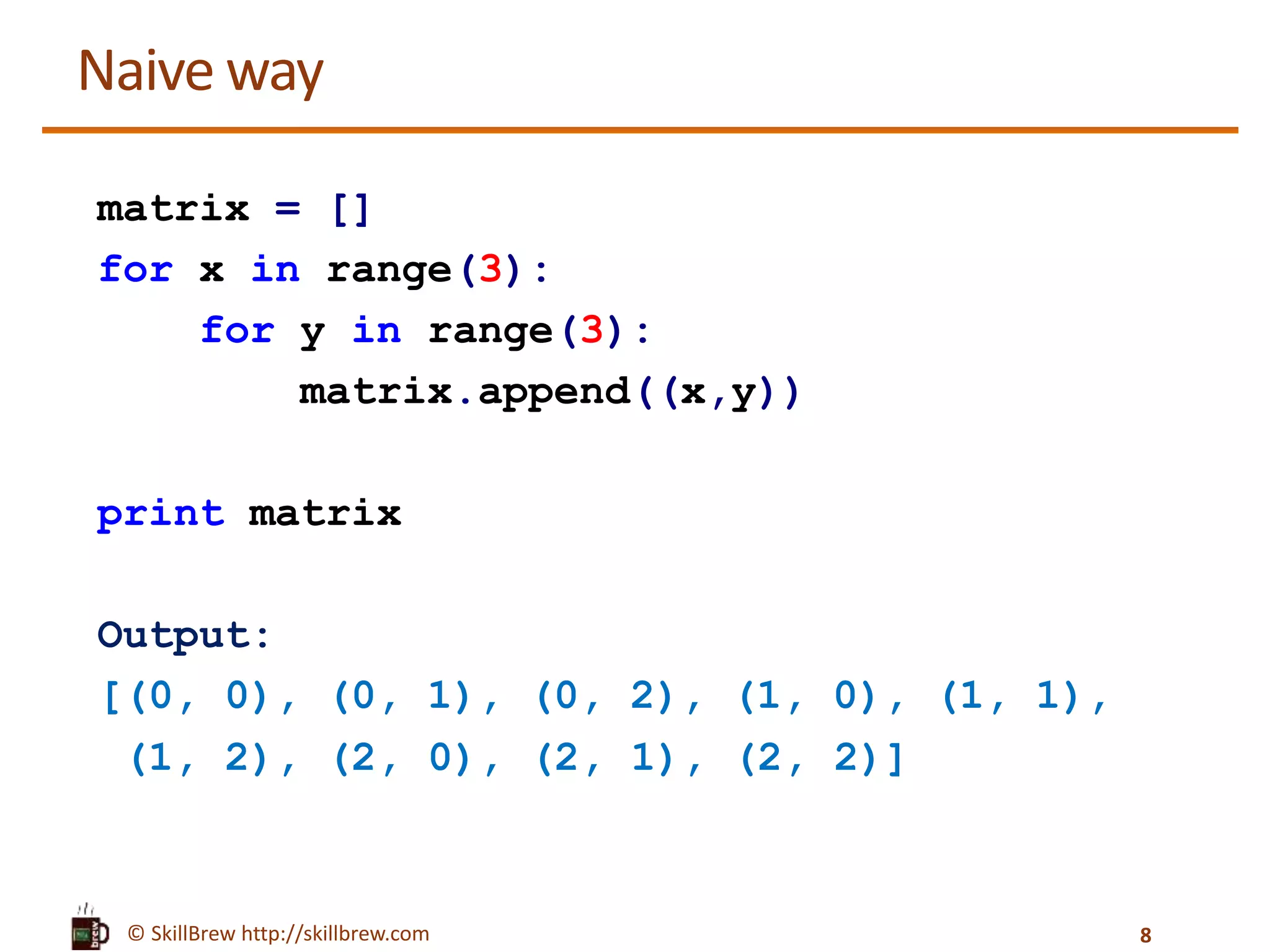 Naive way

matrix = []
for x in range(3):
    for y in range(3):
        matrix.append((x,y))

print matrix

Output:
[(0, 0), (0, 1), (0, 2), (1, 0), (1, 1),
 (1, 2), (2, 0), (2, 1), (2, 2)]

brew

© SkillBrew http://skillbrew.com

8